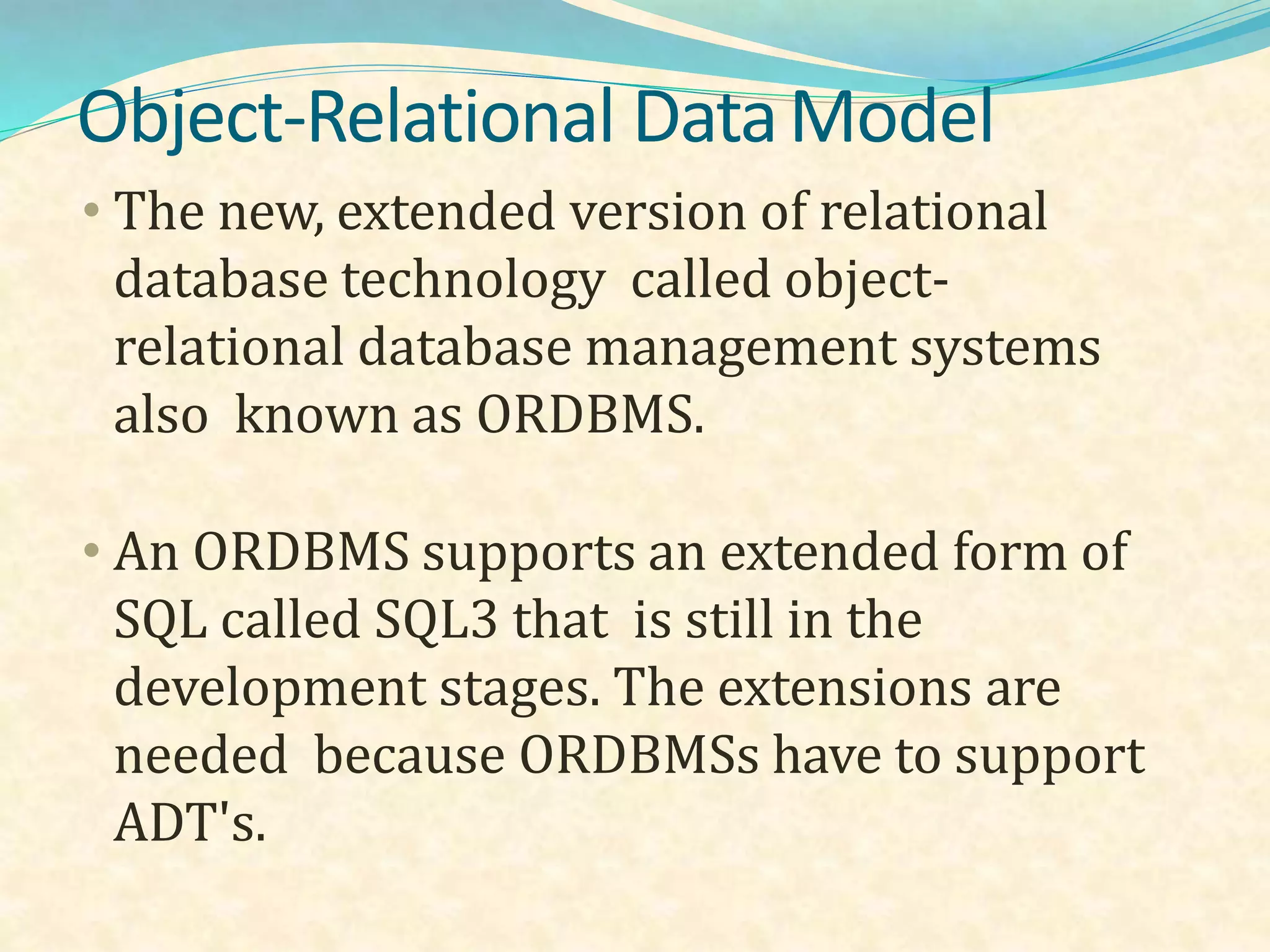 Object-Relational Data Model

• The new, extended version of relational database technology called object-relational database management systems also known as ORDBMS.

• An ORDBMS supports an extended form of SQL called SQL3 that is still in the development stages. The extensions are needed because ORDBMSs have to support ADT's.